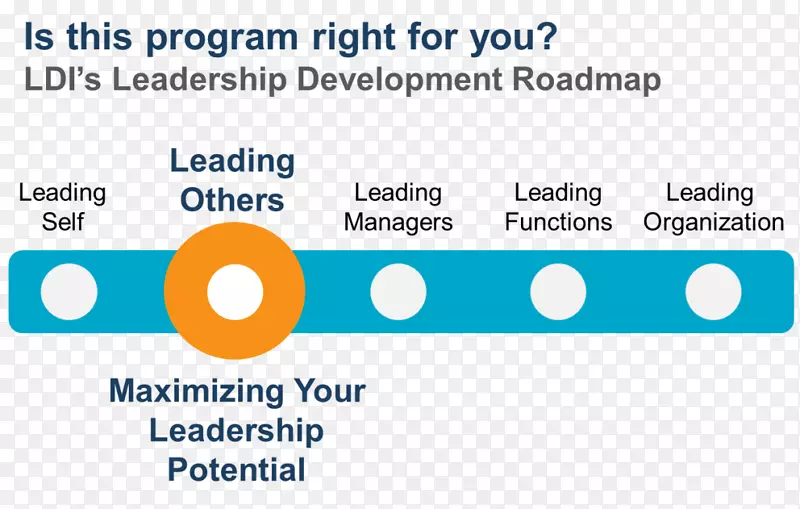 Is this program right for you?
LDI's Leadership Development Roadmap

Leading Self

Leading Others

Leading Managers

Leading Functions

Leading Organization

Maximizing Your Leadership Potential